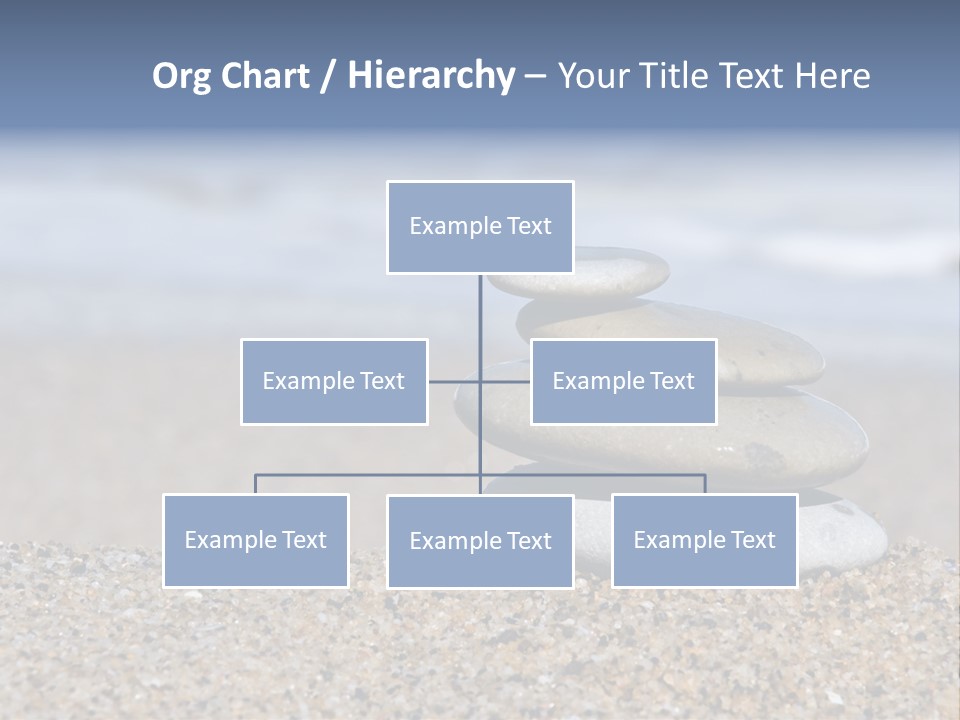 Org Chart / Hierarchy – Your Title Text Here

Example Text

Example Text

Example Text

Example Text

Example Text

Example Text